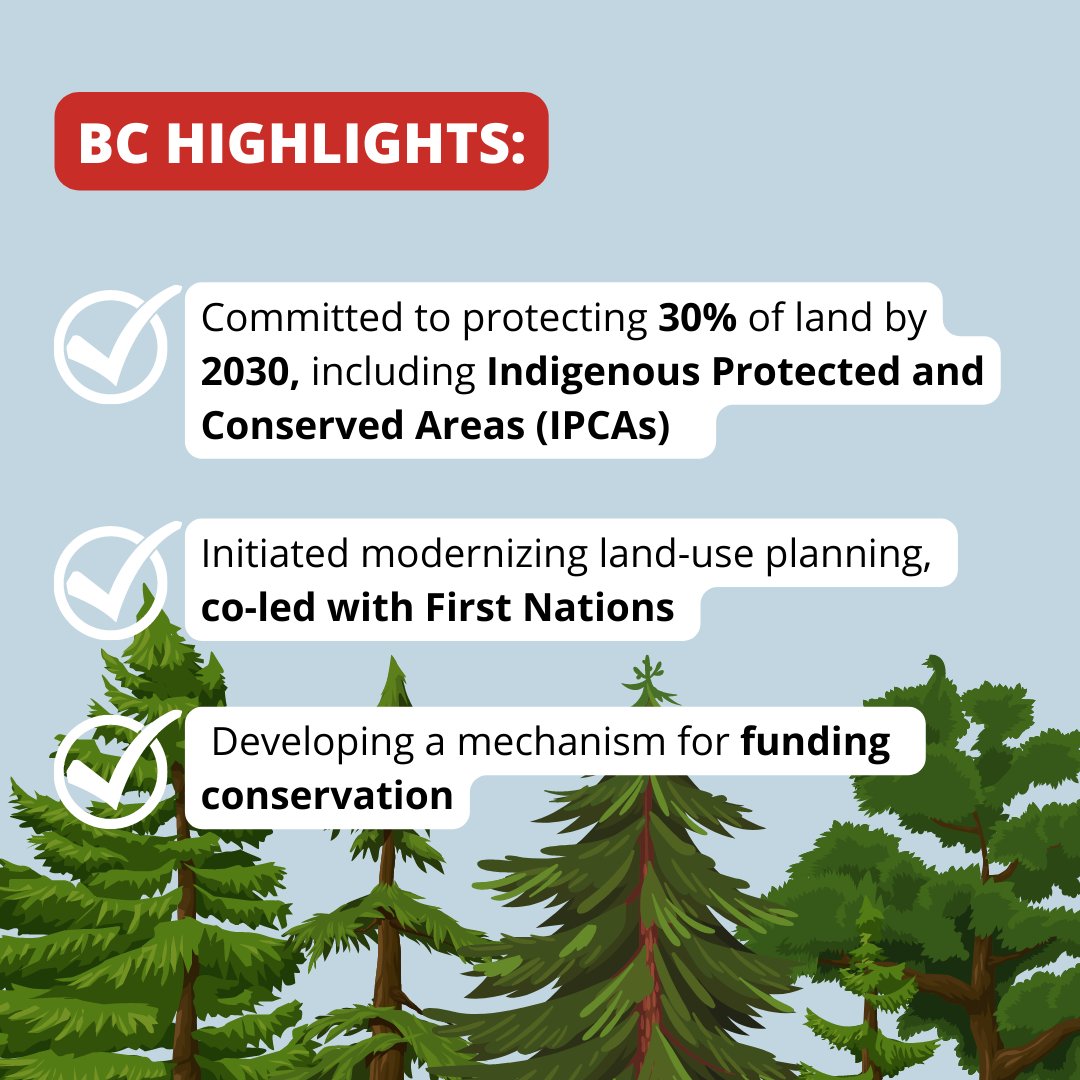 BC HIGHLIGHTS:

Committed to protecting 30% of land by 2030, including Indigenous Protected and Conserved Areas (IPCAs)

Initiated modernizing land-use planning, co-led with First Nations

Developing a mechanism for funding conservation